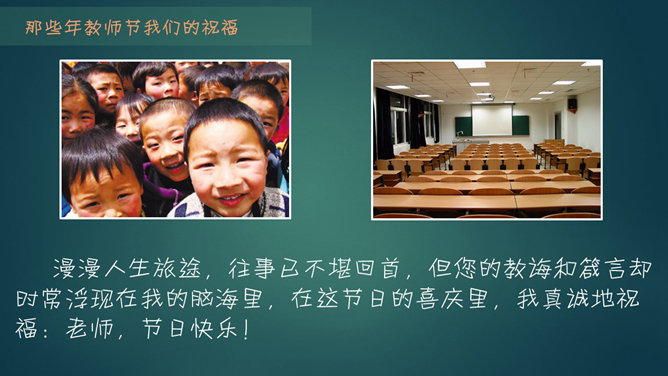 那些年教师节我们的祝福

漫漫人生旅途，往事已不堪回首，但您的教诲和箴言却时常浮现在我的脑海里，在这节日的喜庆里，我真诚地祝福：老师，节日快乐！